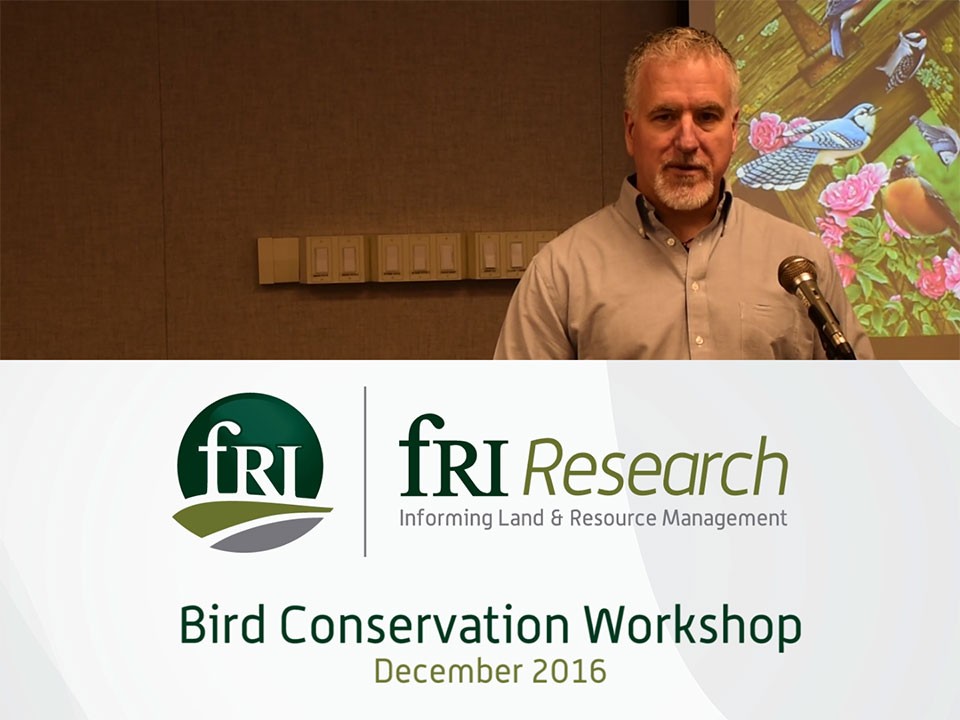 fRI

fRI Research
Informing Land & Resource Management

Bird Conservation Workshop
December 2016